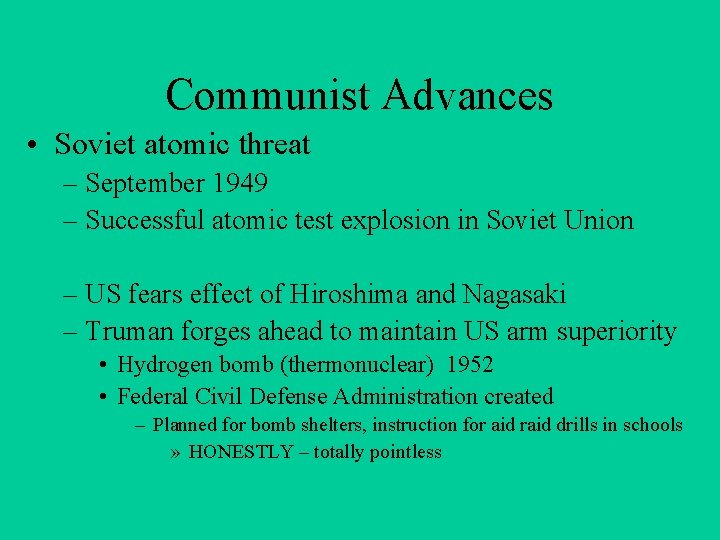 Communist Advances

• Soviet atomic threat
– September 1949
– Successful atomic test explosion in Soviet Union

– US fears effect of Hiroshima and Nagasaki
– Truman forges ahead to maintain US arm superiority
• Hydrogen bomb (thermonuclear) 1952
• Federal Civil Defense Administration created
– Planned for bomb shelters, instruction for aid raid drills in schools
» HONESTLY – totally pointless